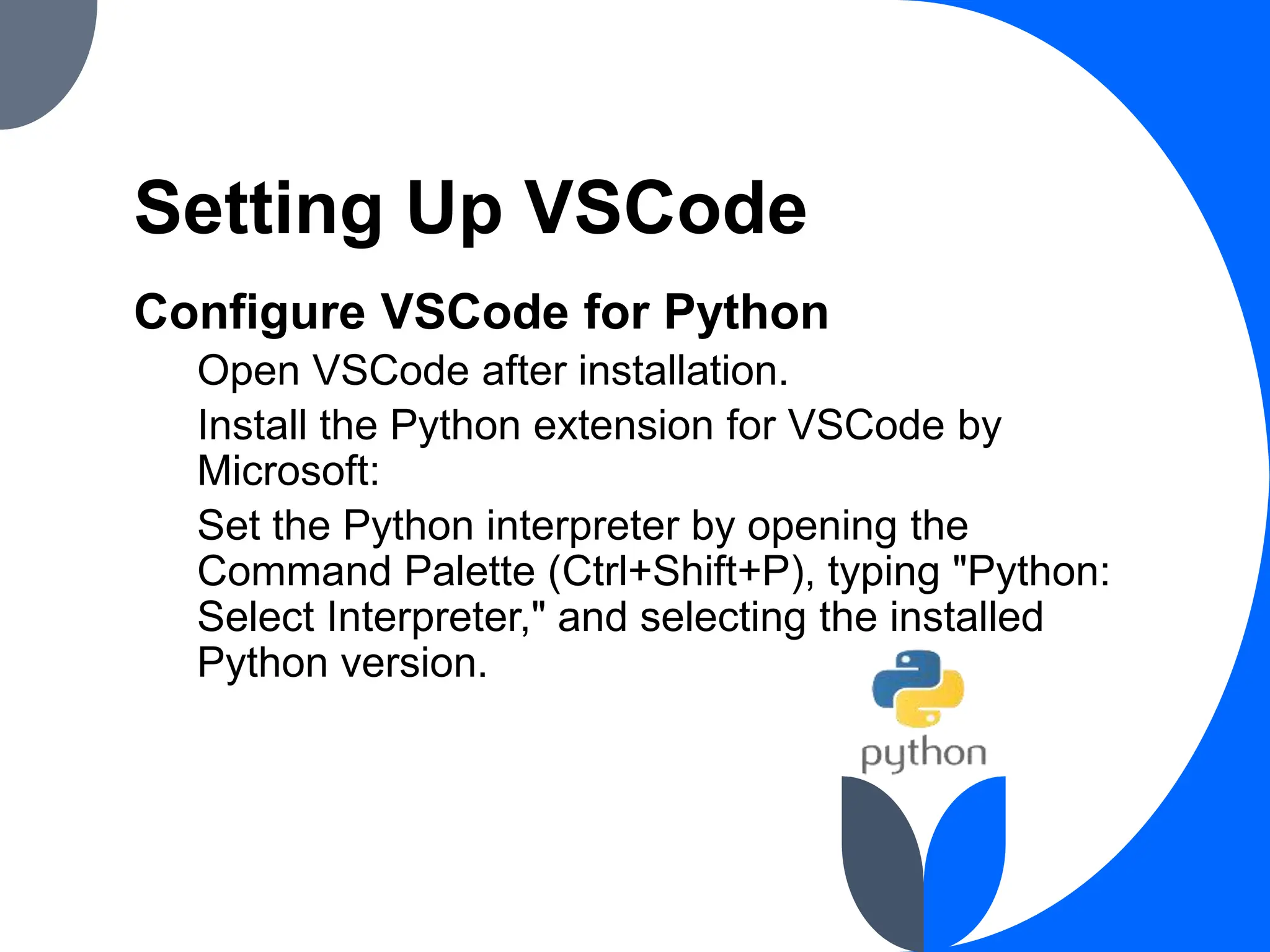 Setting Up VSCode

Configure VSCode for Python

Open VSCode after installation.

Install the Python extension for VSCode by Microsoft:

Set the Python interpreter by opening the Command Palette (Ctrl+Shift+P), typing "Python: Select Interpreter," and selecting the installed Python version.

python